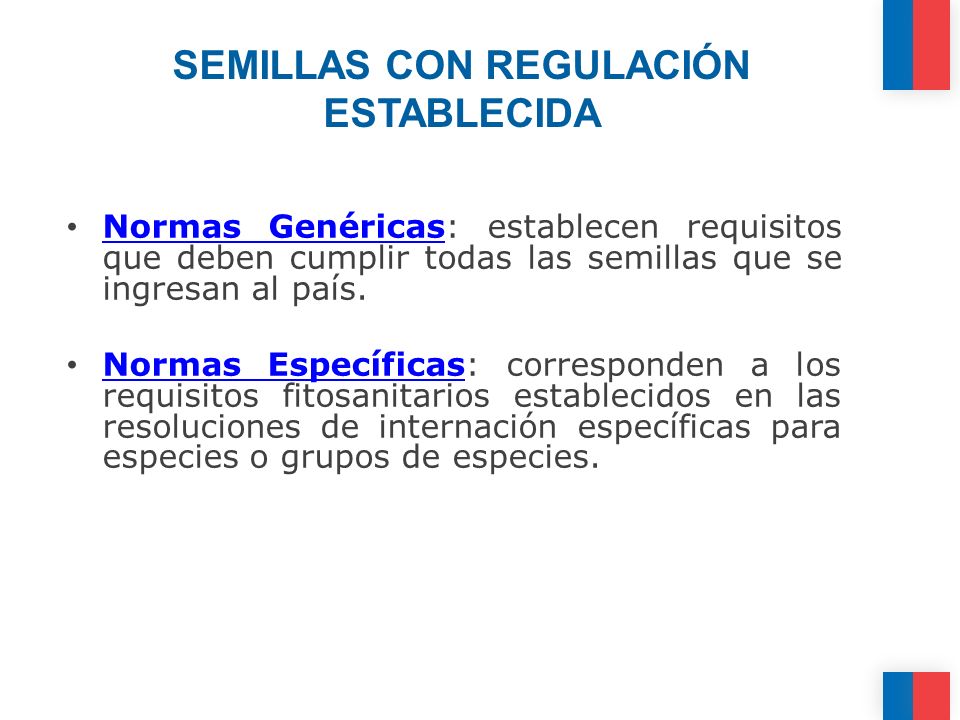 SEMILLAS CON REGULACIÓN ESTABLECIDA

• Normas Genéricas: establecen requisitos que deben cumplir todas las semillas que se ingresan al país.

• Normas Específicas: corresponden a los requisitos fitosanitarios establecidos en las resoluciones de internación específicas para especies o grupos de especies.